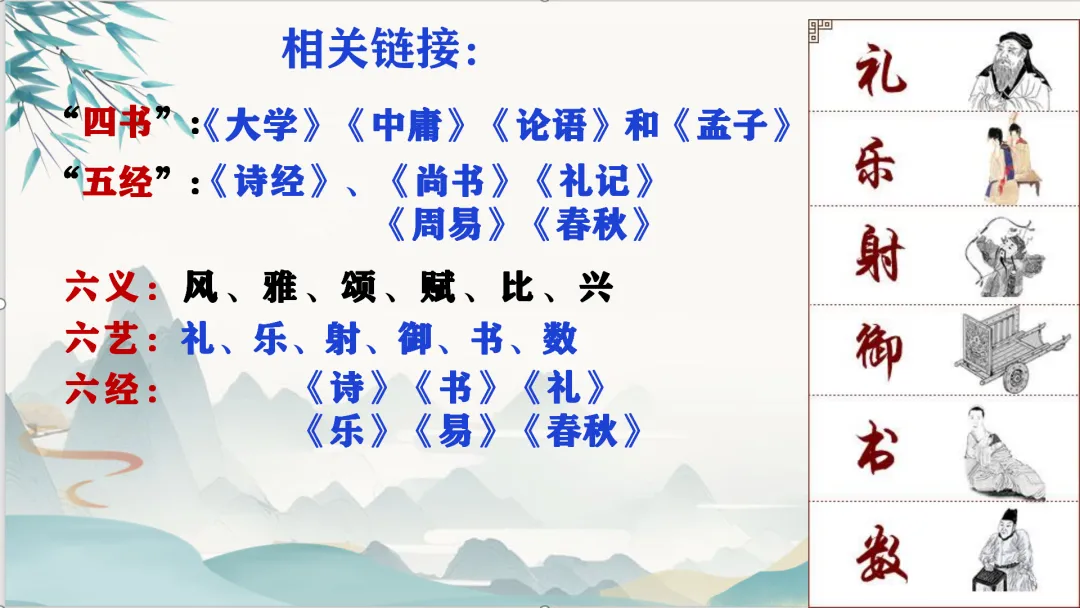 相关链接:

“四书”:《大学》《中庸》《论语》和《孟子》

“五经”:《诗经》、《尚书》《礼记》《周易》《春秋》

六义:风、雅、颂、赋、比、兴

六艺:礼、乐、射、御、书、数

六经:《诗》《书》《礼》《乐》《易》《春秋》

礼
乐
射
御
书
数